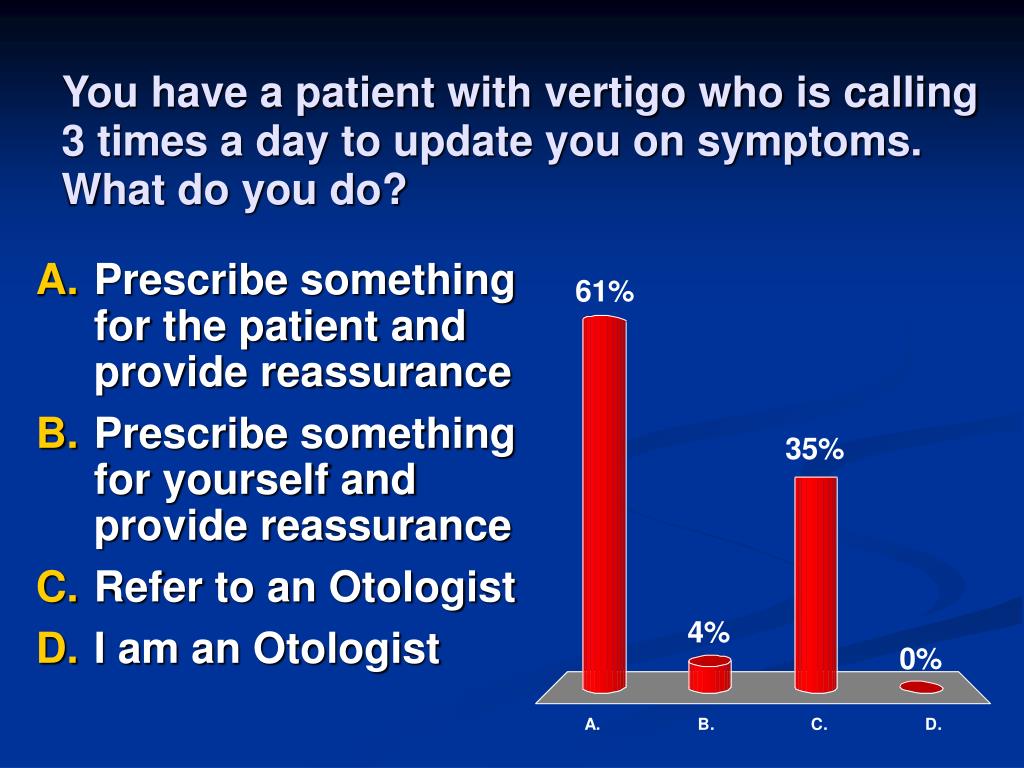 You have a patient with vertigo who is calling 3 times a day to update you on symptoms. What do you do?

A. Prescribe something for the patient and provide reassurance
B. Prescribe something for yourself and provide reassurance
C. Refer to an Otologist
D. I am an Otologist

61%
4%
35%
0%
A.
B.
C.
D.